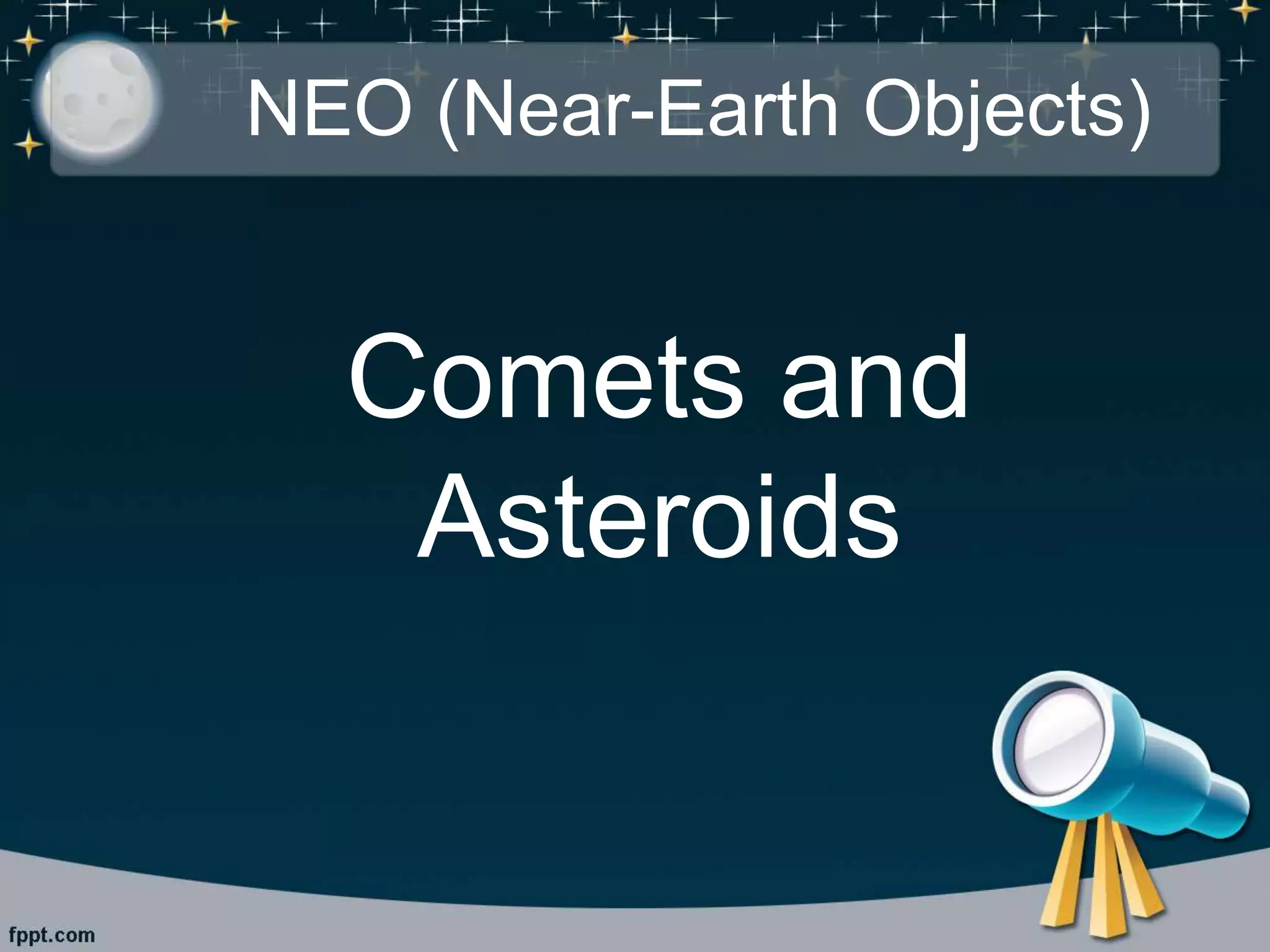 NEO (Near-Earth Objects)

Comets and Asteroids

fppt.com